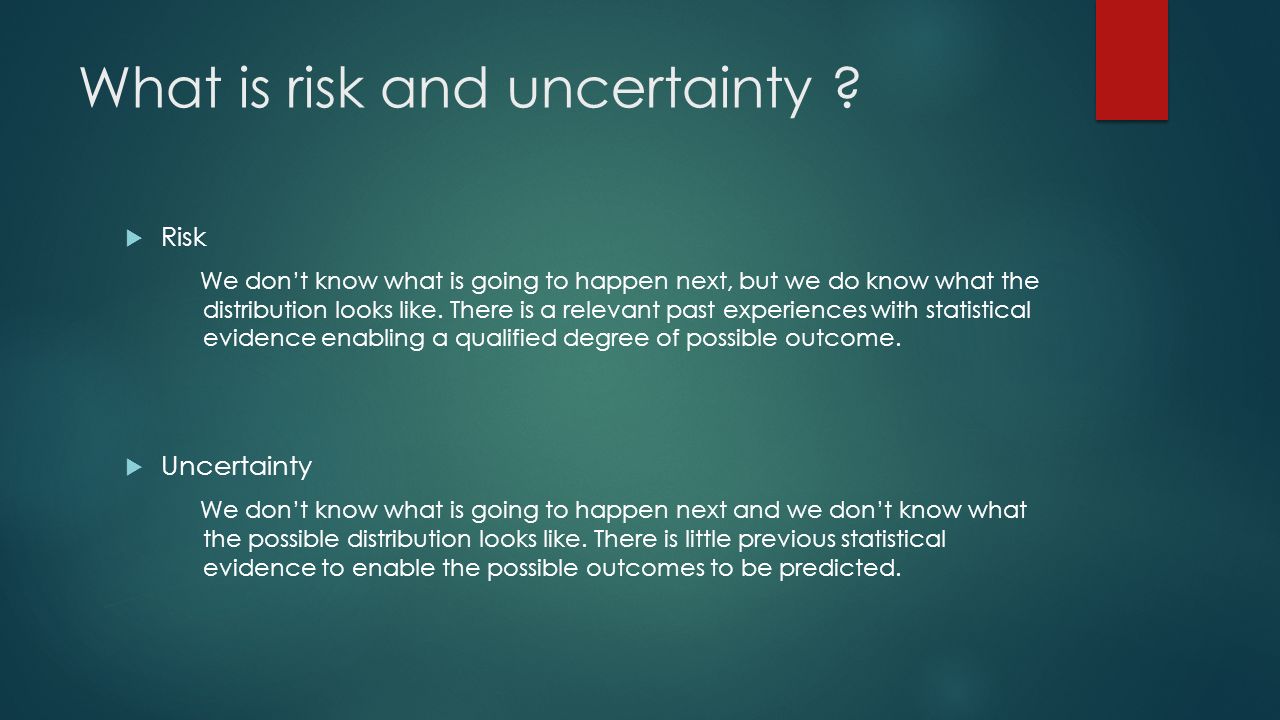 What is risk and uncertainty ?

Risk

We don't know what is going to happen next, but we do know what the distribution looks like. There is a relevant past experiences with statistical evidence enabling a qualified degree of possible outcome.

Uncertainty

We don't know what is going to happen next and we don't know what the possible distribution looks like. There is little previous statistical evidence to enable the possible outcomes to be predicted.